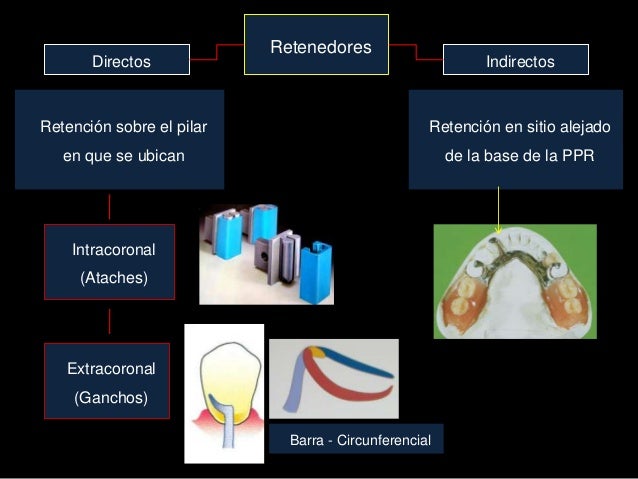 Retenedores

Directos

Indirectos

Retención sobre el pilar en que se ubican

Retención en sitio alejado de la base de la PPR

Intracoronal (Ataches)

Extracoronal (Ganchos)

Barra - Circunferencial